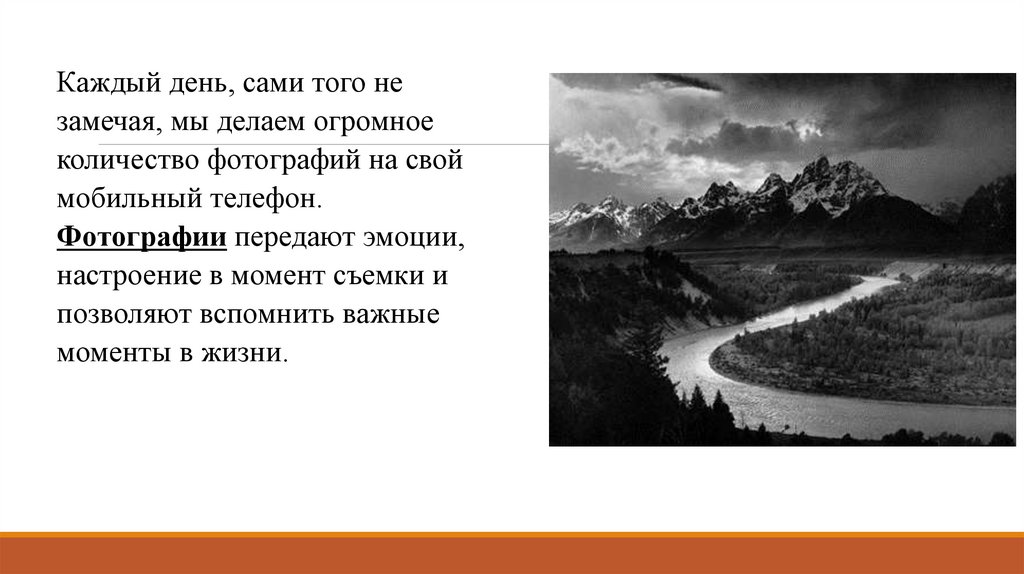 Каждый день, сами того не замечая, мы делаем огромное количество фотографий на свой мобильный телефон. Фотографии передают эмоции, настроение в момент съемки и позволяют вспомнить важные моменты в жизни.